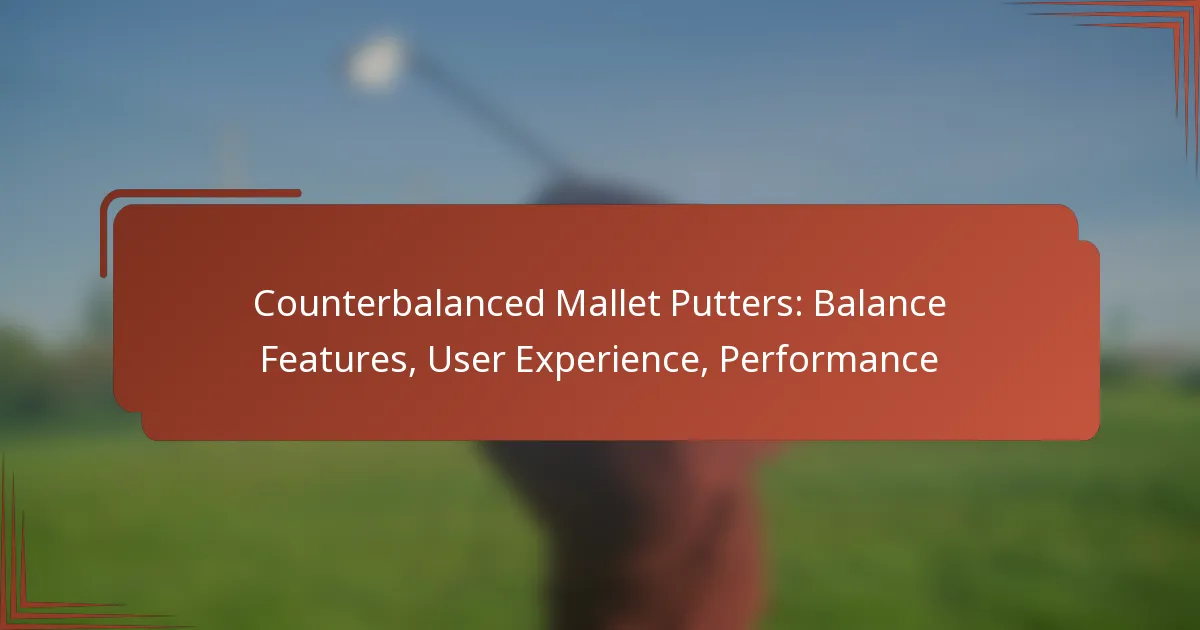 Counterbalanced Mallet Putters: Balance Features, User Experience, Performance